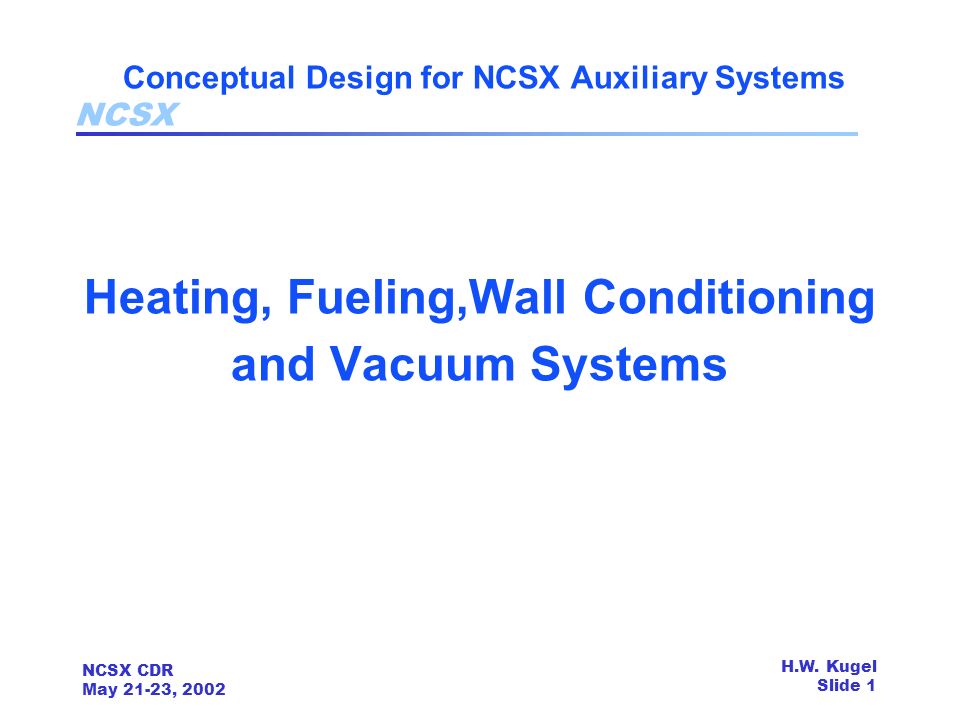 Conceptual Design for NCSX Auxiliary Systems

NCSX

Heating, Fueling,Wall Conditioning and Vacuum Systems

NCSX CDR
May 21-23, 2002

H.W. Kugel
Slide 1